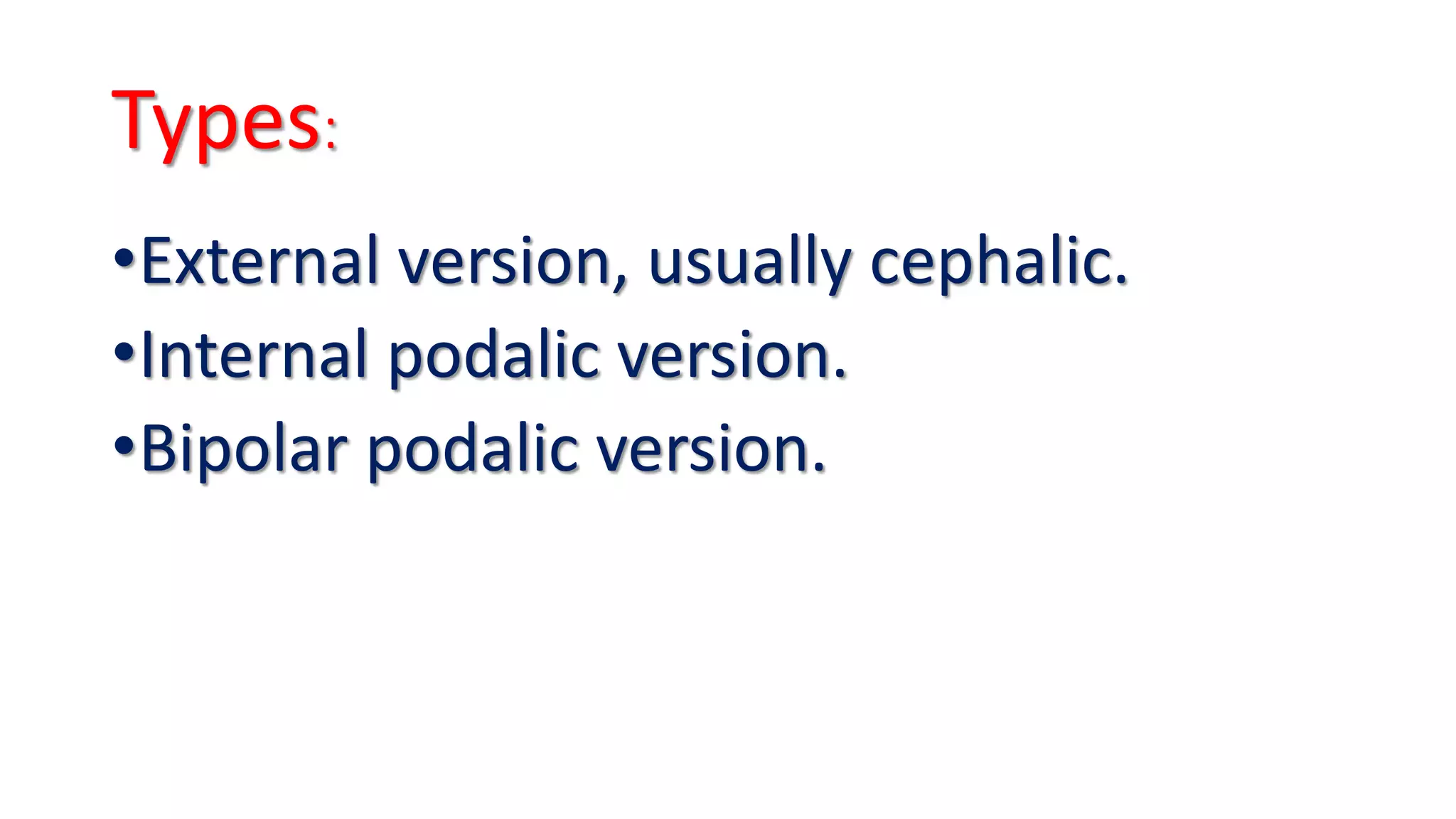 Types:

•External version, usually cephalic.
•Internal podalic version.
•Bipolar podalic version.